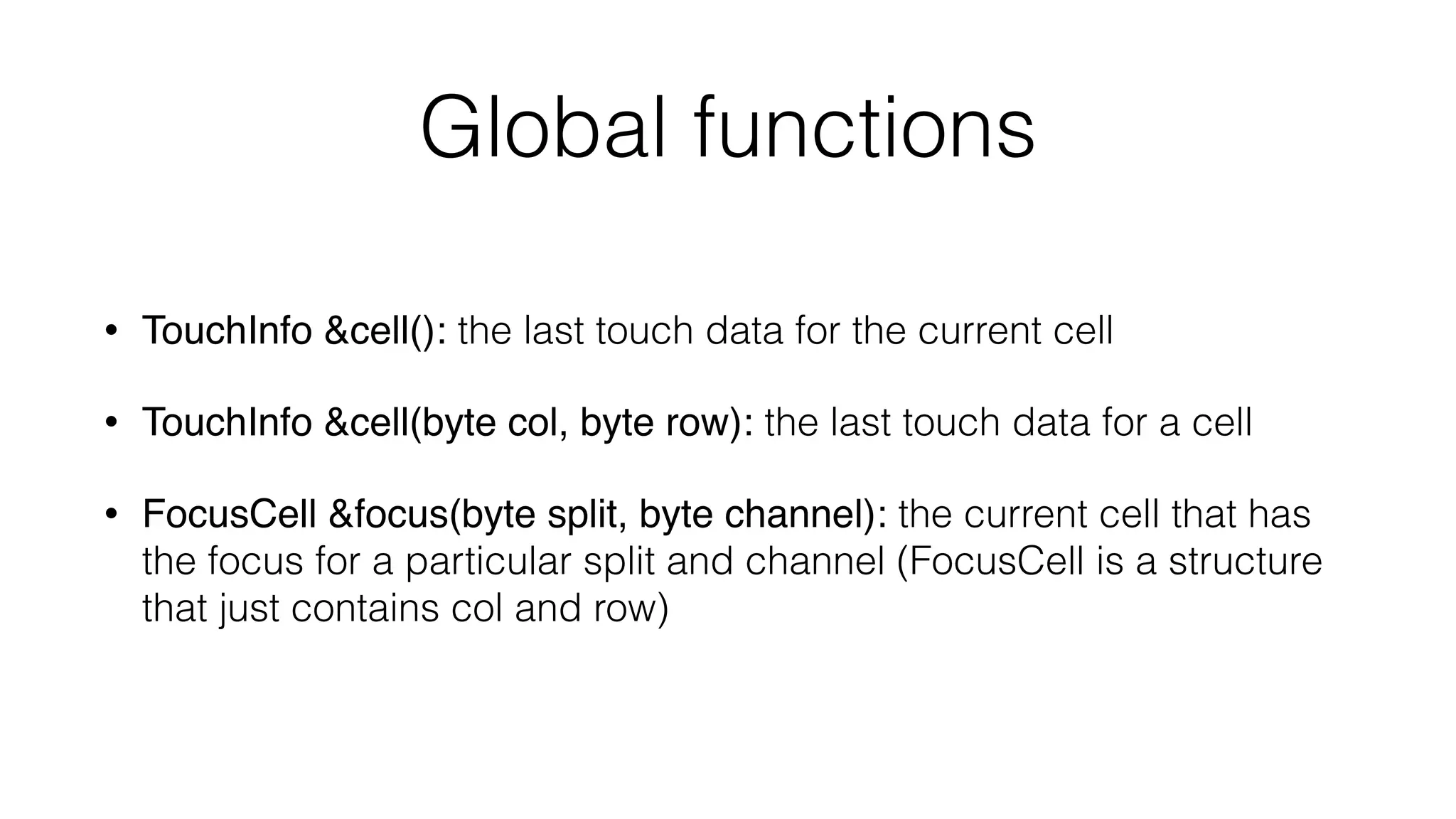 Global functions

• TouchInfo &cell(): the last touch data for the current cell

• TouchInfo &cell(byte col, byte row): the last touch data for a cell

• FocusCell &focus(byte split, byte channel): the current cell that has the focus for a particular split and channel (FocusCell is a structure that just contains col and row)